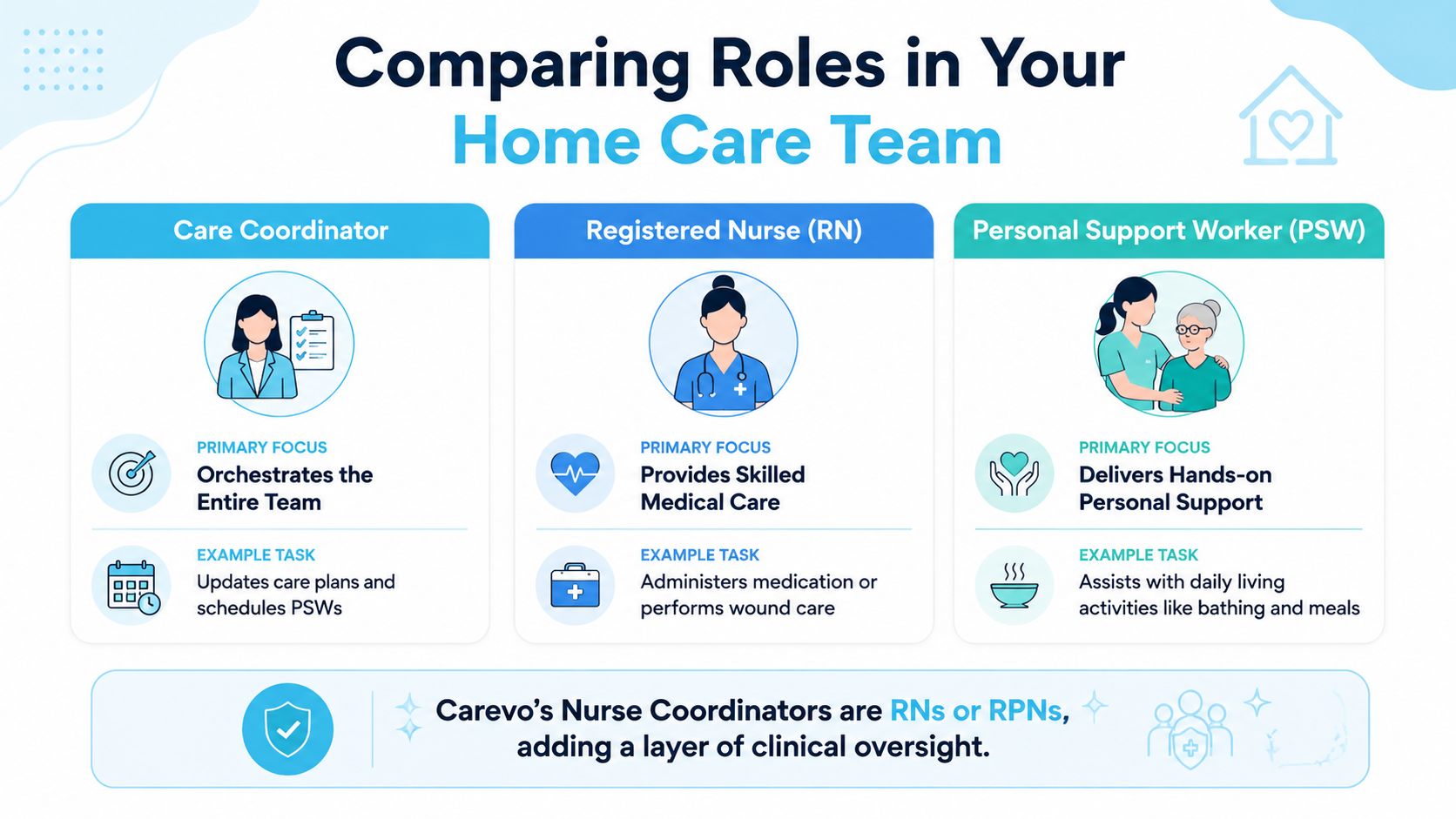 Comparing Roles in Your Home Care Team

Care Coordinator

PRIMARY FOCUS
Orchestrates the Entire Team

EXAMPLE TASK
Updates care plans and schedules PSWs

Registered Nurse (RN)

PRIMARY FOCUS
Provides Skilled Medical Care

EXAMPLE TASK
Administers medication or performs wound care

Personal Support Worker (PSW)

PRIMARY FOCUS
Delivers Hands-on Personal Support

EXAMPLE TASK
Assists with daily living activities like bathing and meals

Carevo's Nurse Coordinators are RNs or RPNs, adding a layer of clinical oversight.